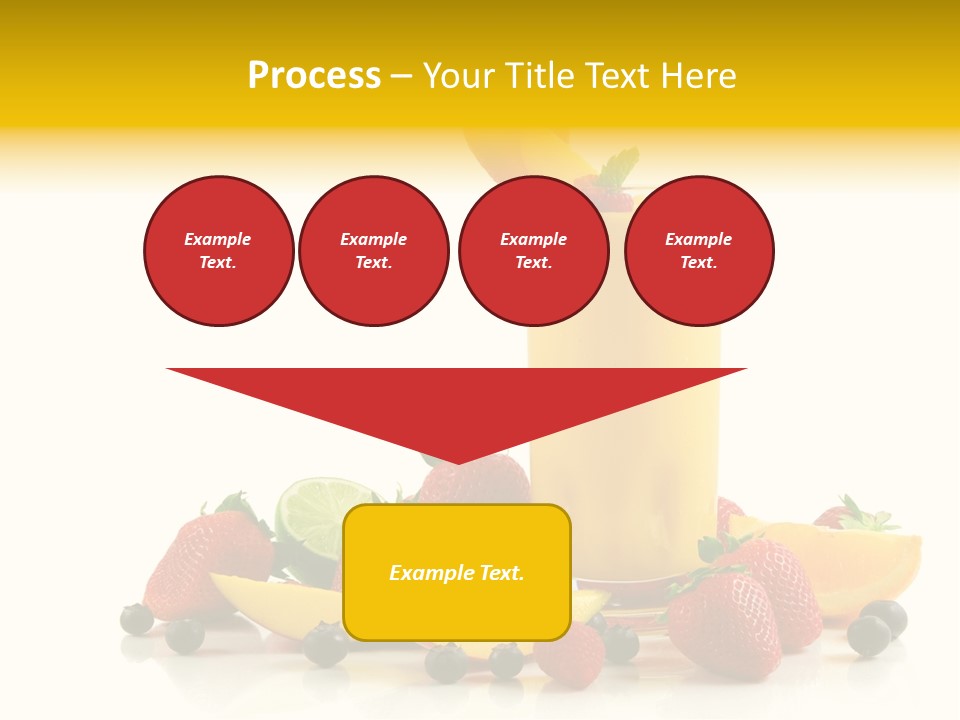 Process – Your Title Text Here

Example Text.

Example Text.

Example Text.

Example Text.

Example Text.